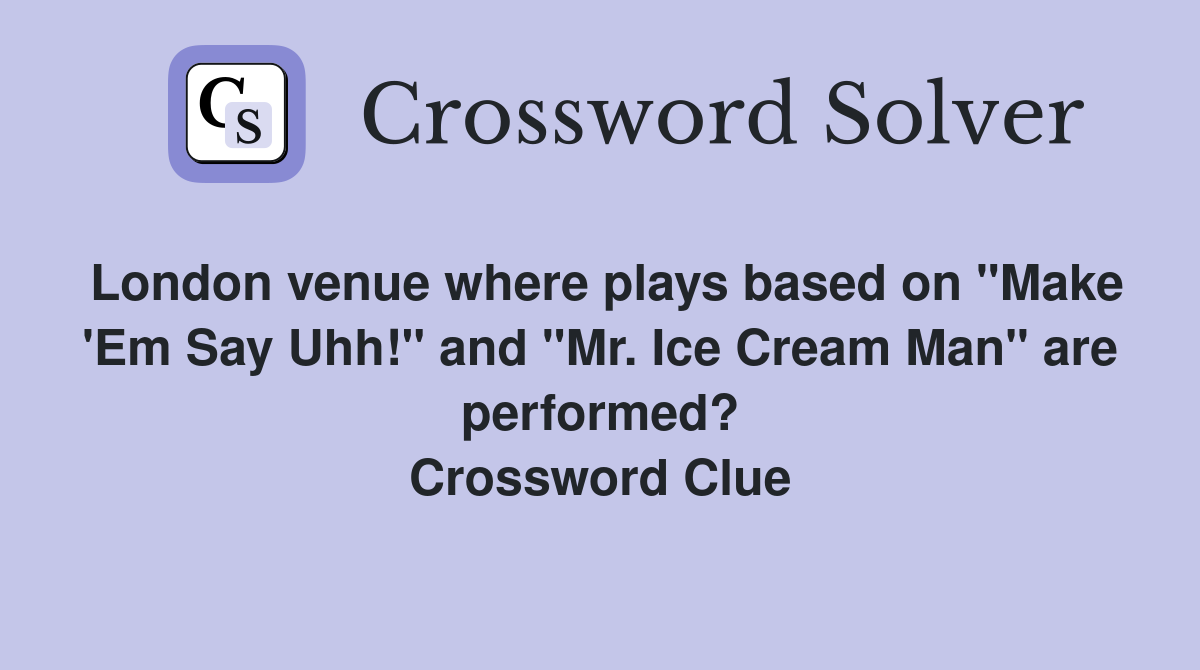 CS

Crossword Solver

London venue where plays based on "Make 'Em Say Uhh!" and "Mr. Ice Cream Man" are performed?
Crossword Clue